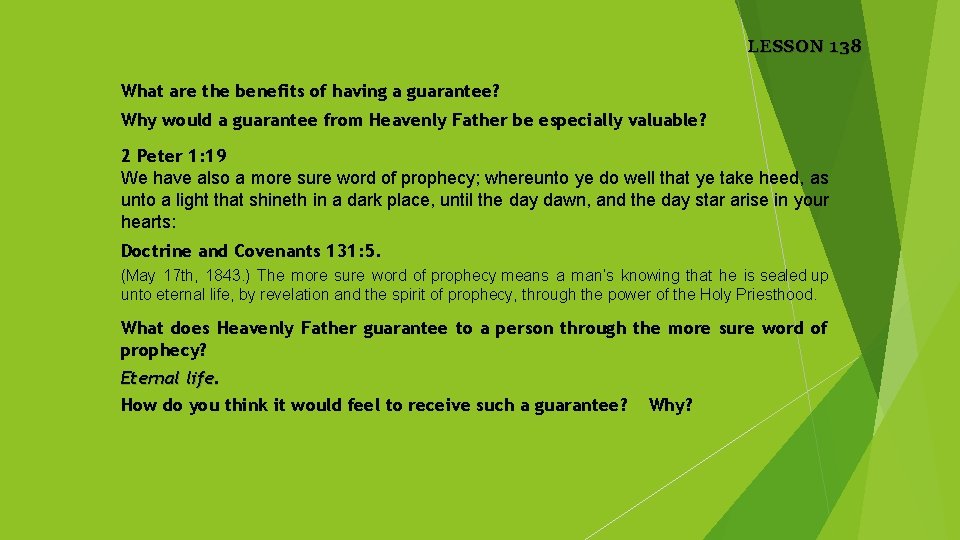 LESSON 138

What are the benefits of having a guarantee?

Why would a guarantee from Heavenly Father be especially valuable?

2 Peter 1:19
We have also a more sure word of prophecy; whereunto ye do well that ye take heed, as unto a light that shineth in a dark place, until the day dawn, and the day star arise in your hearts:

Doctrine and Covenants 131:5.
(May 17th, 1843.) The more sure word of prophecy means a man's knowing that he is sealed up unto eternal life, by revelation and the spirit of prophecy, through the power of the Holy Priesthood.

What does Heavenly Father guarantee to a person through the more sure word of prophecy?

Eternal life.

How do you think it would feel to receive such a guarantee? Why?